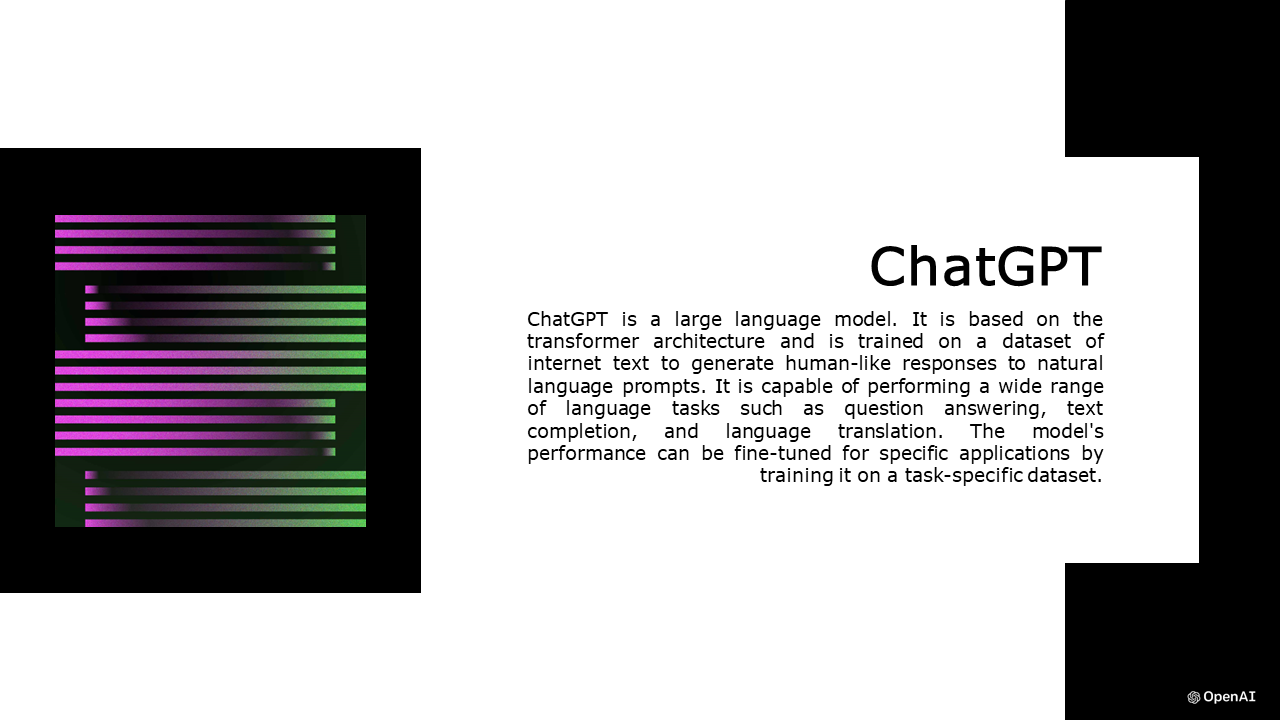 ChatGPT

ChatGPT is a large language model. It is based on the transformer architecture and is trained on a dataset of internet text to generate human-like responses to natural language prompts. It is capable of performing a wide range of language tasks such as question answering, text completion, and language translation. The model's performance can be fine-tuned for specific applications by training it on a task-specific dataset.

OpenAI